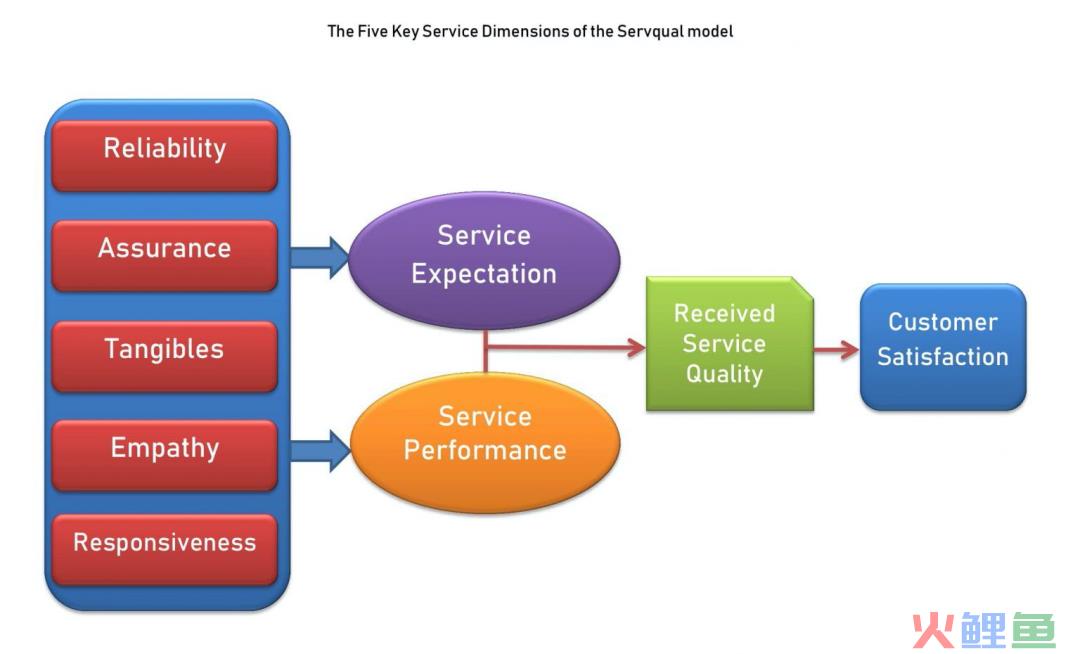 The Five Key Service Dimensions of the Servqual model

Reliability

Assurance

Tangibles

Empathy

Responsiveness

Service Expectation

Service Performance

Received Service Quality

Customer Satisfaction

火鲤鱼